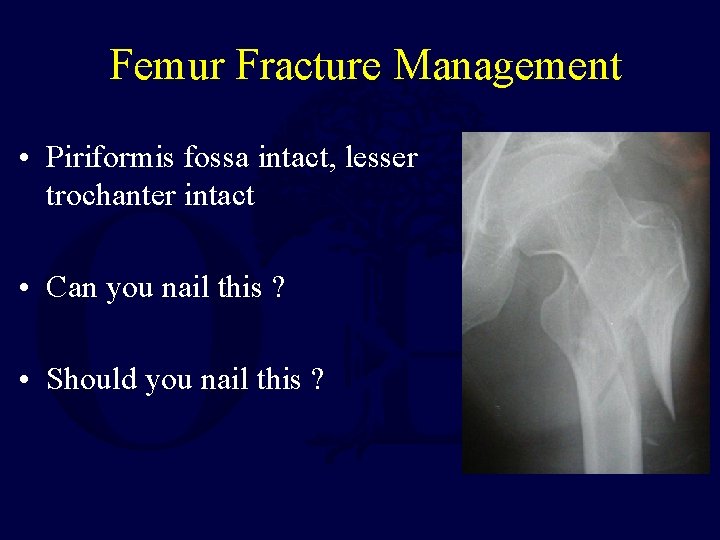 Femur Fracture Management

• Piriformis fossa intact, lesser trochanter intact

• Can you nail this ?

• Should you nail this ?